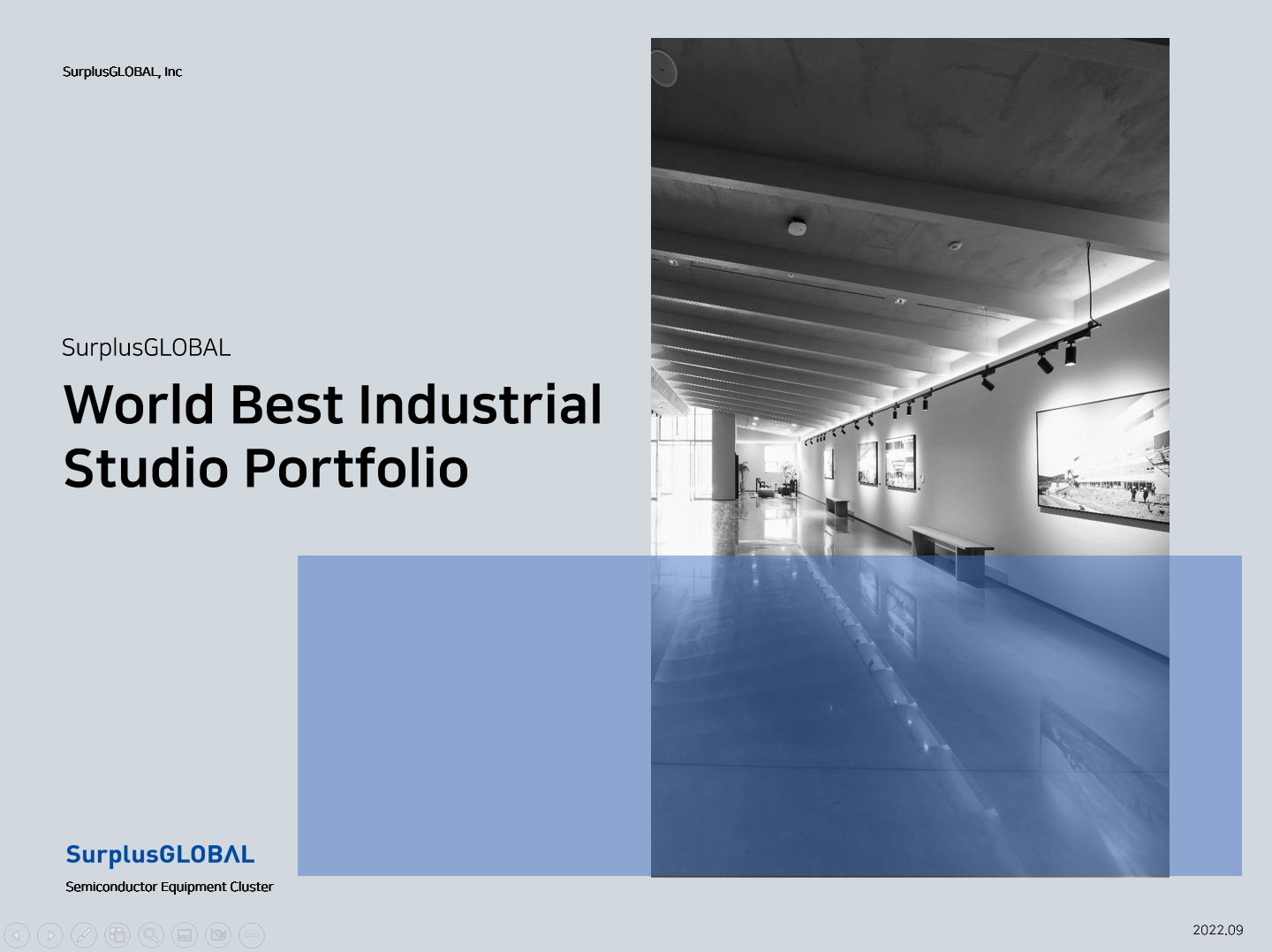 SurplusGLOBAL, Inc

SurplusGLOBAL

World Best Industrial Studio Portfolio

SurplusGLOBAL

Semiconductor Equipment Cluster

2022.09